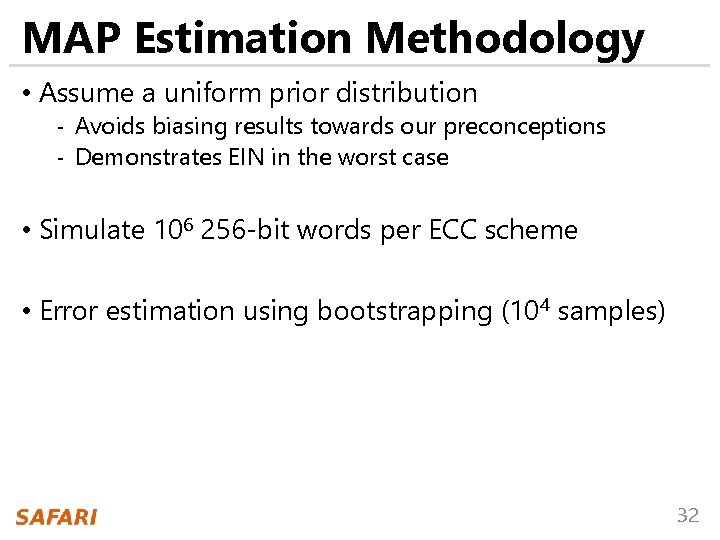 MAP Estimation Methodology

• Assume a uniform prior distribution
- Avoids biasing results towards our preconceptions
- Demonstrates EIN in the worst case

• Simulate $10^6$ 256-bit words per ECC scheme

• Error estimation using bootstrapping ($10^4$ samples)

SAFARI

32